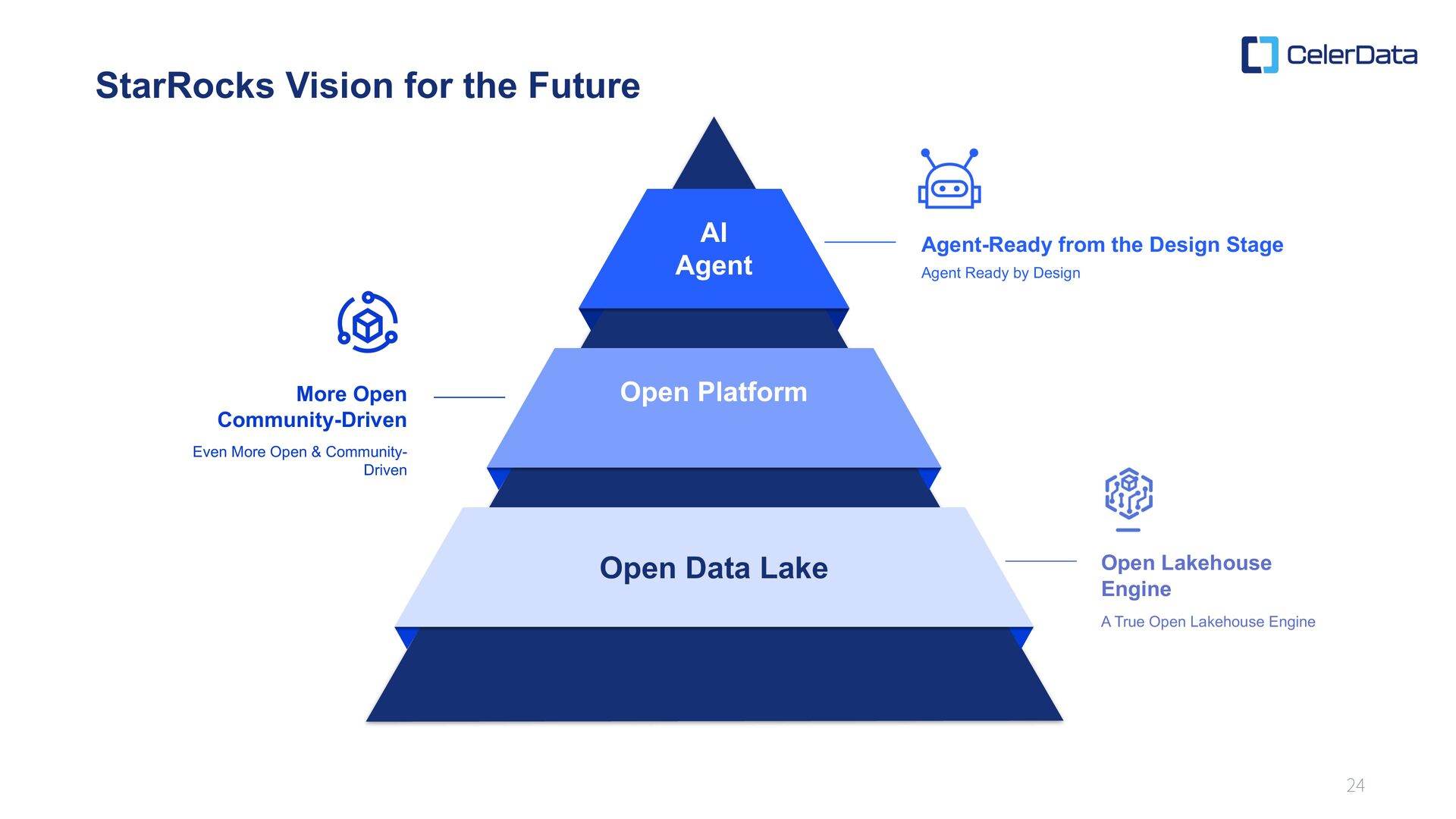 CelerData

StarRocks Vision for the Future

AI
Agent

Agent-Ready from the Design Stage
Agent Ready by Design

More Open
Community-Driven
Even More Open & Community-Driven

Open Platform

Open Data Lake

Open Lakehouse Engine
A True Open Lakehouse Engine

24